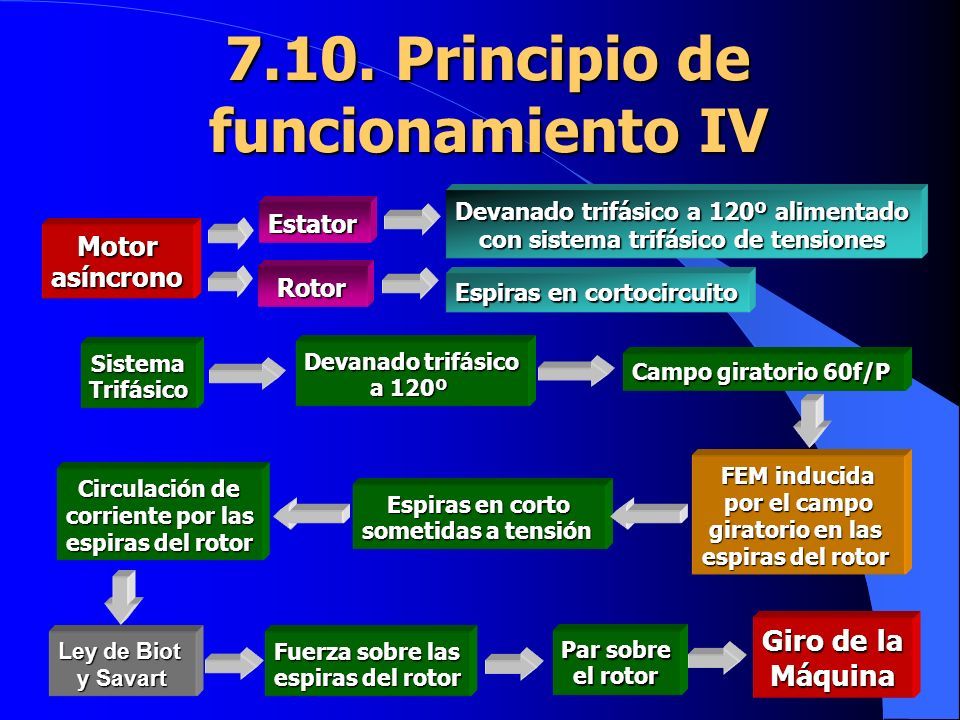 7.10. Principio de funcionamiento IV

Motor asíncrono

Estator

Devanado trifásico a 120º alimentado con sistema trifásico de tensiones

Rotor

Espiras en cortocircuito

Sistema Trifásico

Devanado trifásico a 120º

Campo giratorio 60f/P

FEM inducida por el campo giratorio en las espiras del rotor

Espiras en corto sometidas a tensión

Circulación de corriente por las espiras del rotor

Ley de Biot y Savart

Fuerza sobre las espiras del rotor

Par sobre el rotor

Giro de la Máquina